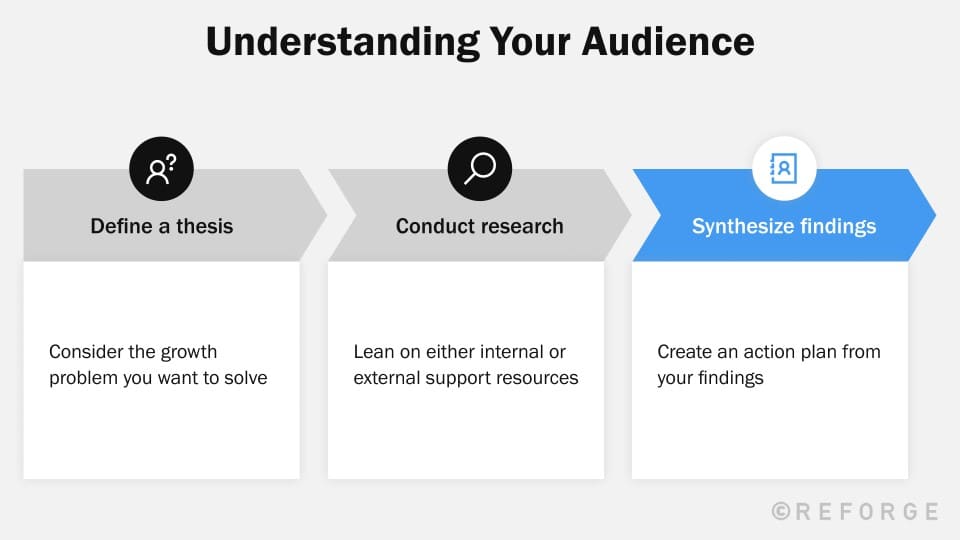 Understanding Your Audience

Define a thesis

Consider the growth problem you want to solve

Conduct research

Lean on either internal or external support resources

Synthesize findings

Create an action plan from your findings

©REFORGE